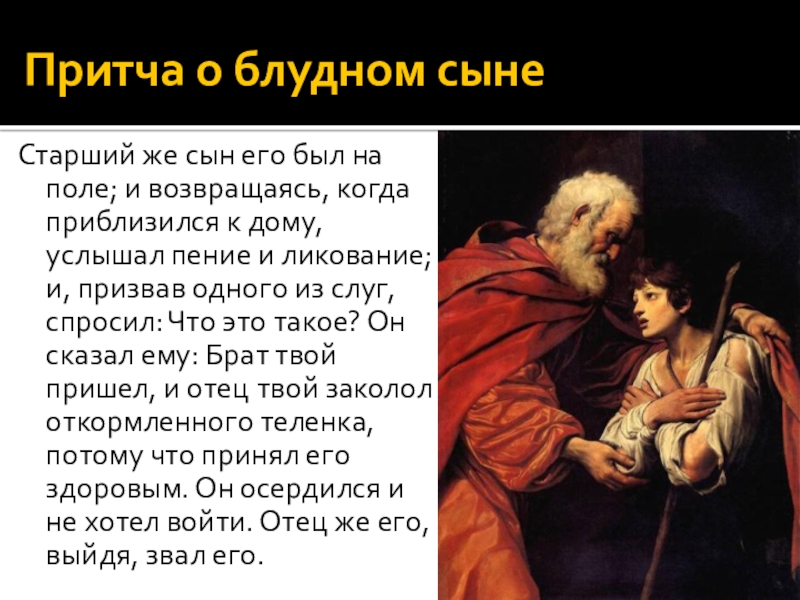 Притча о блудном сыне

Старший же сын его был на поле; и возвращаясь, когда приблизился к дому, услышал пение и ликование; и, призвав одного из слуг, спросил: Что это такое? Он сказал ему: Брат твой пришел, и отец твой заколол откормленного теленка, потому что принял его здоровым. Он осердился и не хотел войти. Отец же его, выйдя, звал его.